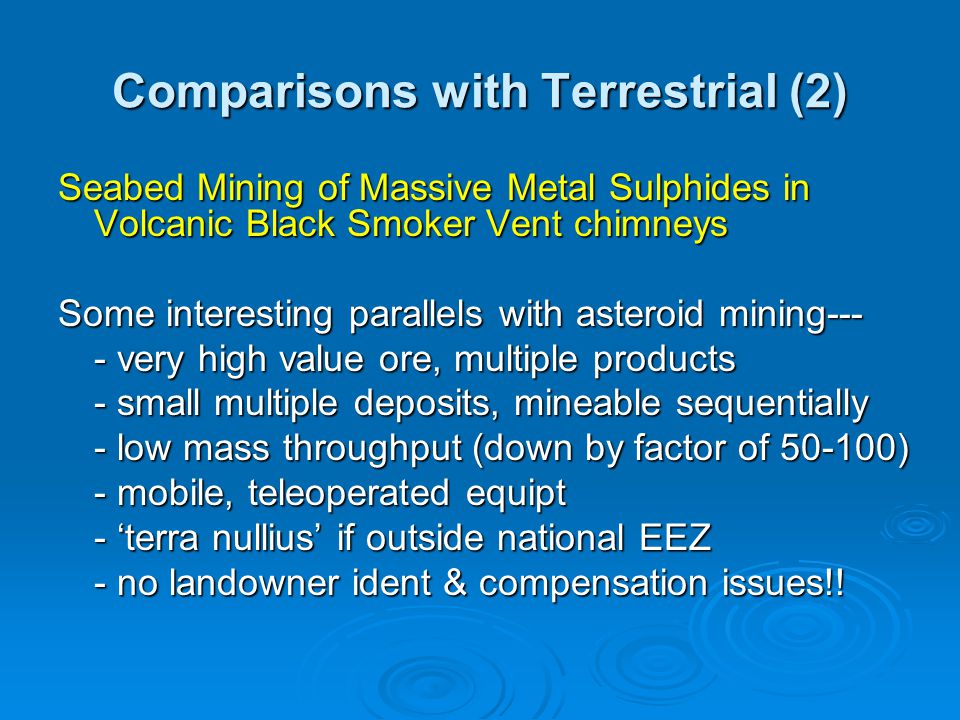 Comparisons with Terrestrial (2)

Seabed Mining of Massive Metal Sulphides in Volcanic Black Smoker Vent chimneys

Some interesting parallels with asteroid mining---
- very high value ore, multiple products
- small multiple deposits, mineable sequentially
- low mass throughput (down by factor of 50-100)
- mobile, teleoperated equipt
- ‘terra nullius’ if outside national EEZ
- no landowner ident & compensation issues!!